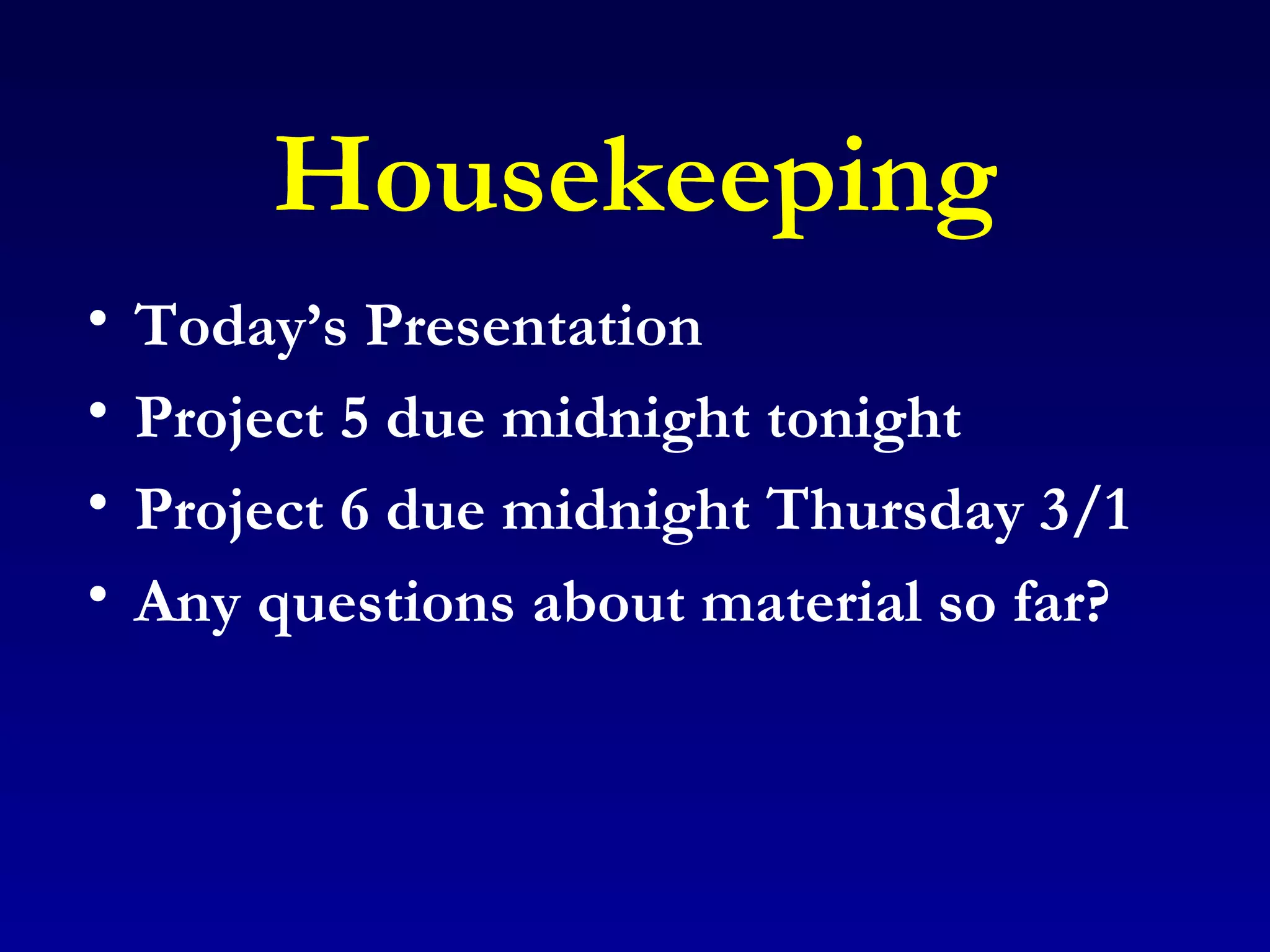 Housekeeping

• Today’s Presentation
• Project 5 due midnight tonight
• Project 6 due midnight Thursday 3/1
• Any questions about material so far?